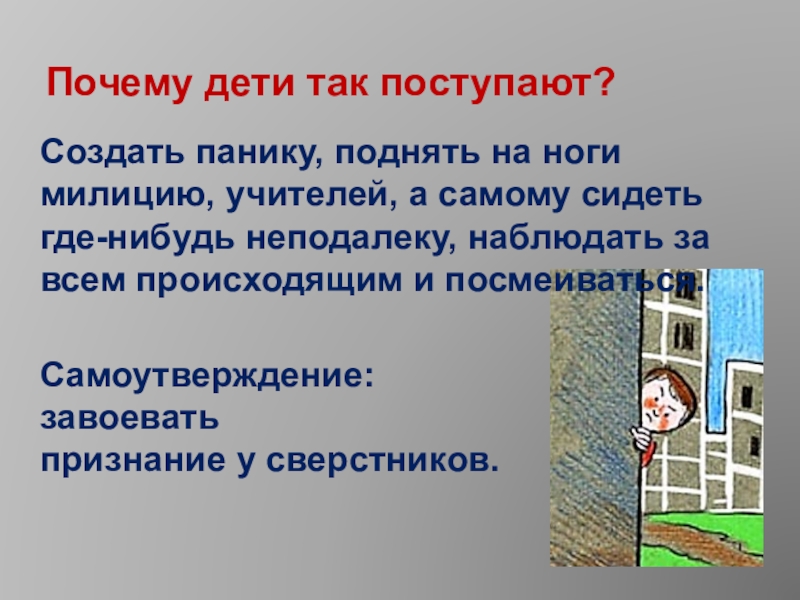 Почему дети так поступают?

Создать панику, поднять на ноги милицию, учителей, а самому сидеть где-нибудь неподалеку, наблюдать за всем происходящим и посмеиваться.

Самоутверждение: завоевать признание у сверстников.